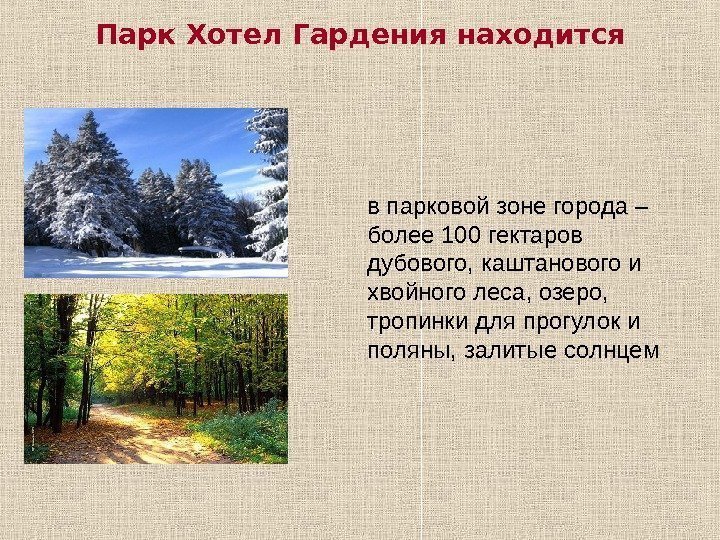 Парк Хотел Гардения находится

в парковой зоне города – более 100 гектаров дубового, каштанового и хвойного леса, озеро, тропинки для прогулок и поляны, залитые солнцем